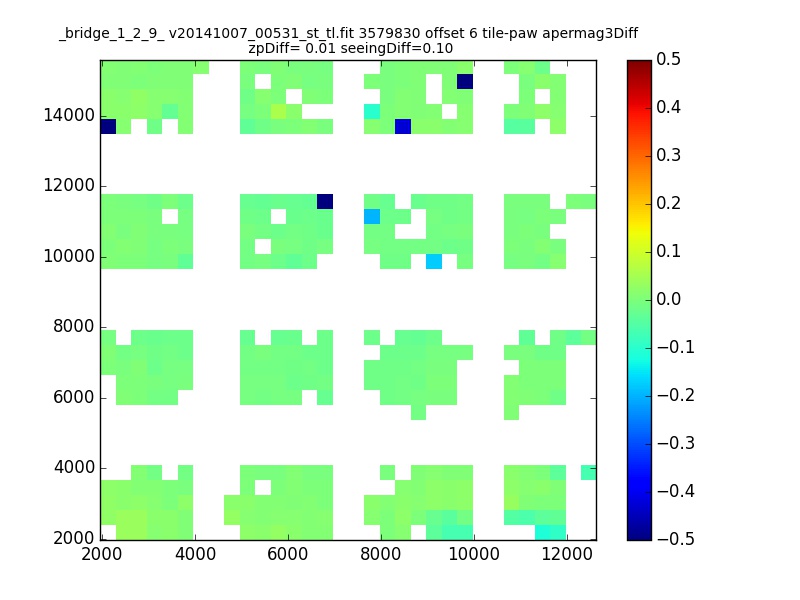 _bridge_1_2_9_ v20141007_00531_st_tl.fit 3579830 offset 6 tile-paw apermag3Diff
zpDiff= 0.01 seeingDiff=0.10

14000
12000
10000
8000
6000
4000
2000

2000 4000 6000 8000 10000 12000

0.5
0.4
0.3
0.2
0.1
0.0
−0.1
−0.2
−0.3
−0.4
−0.5